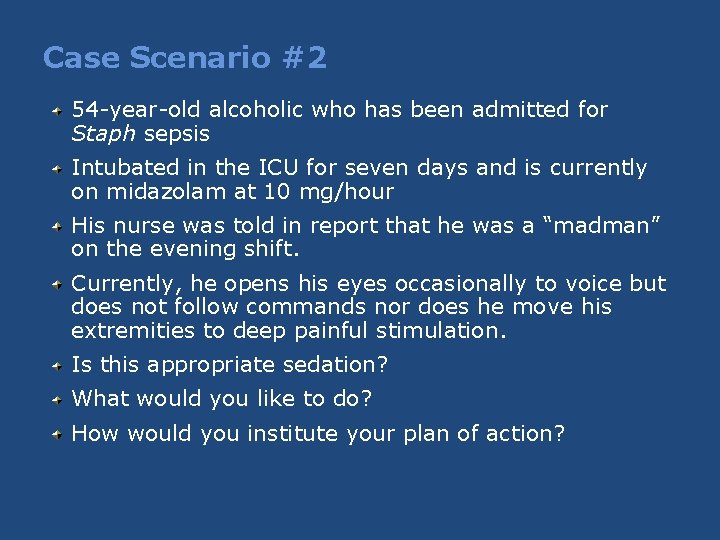 Case Scenario #2

• 54-year-old alcoholic who has been admitted for Staph sepsis

• Intubated in the ICU for seven days and is currently on midazolam at 10 mg/hour

• His nurse was told in report that he was a "madman" on the evening shift.

• Currently, he opens his eyes occasionally to voice but does not follow commands nor does he move his extremities to deep painful stimulation.

• Is this appropriate sedation?

• What would you like to do?

• How would you institute your plan of action?